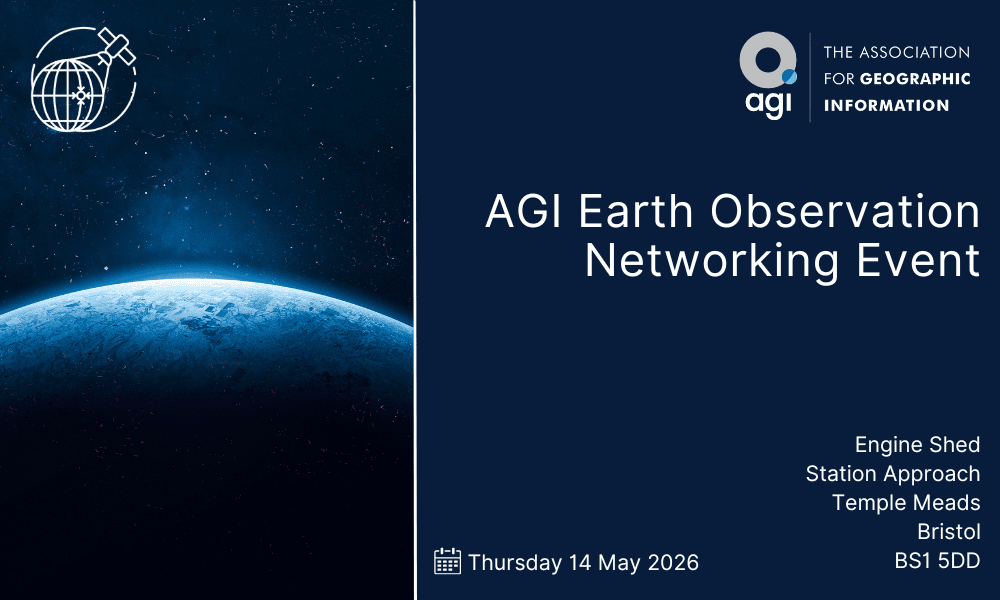 agi

THE ASSOCIATION FOR GEOGRAPHIC INFORMATION

AGI Earth Observation Networking Event

Engine Shed
Station Approach
Temple Meads
Bristol
BS1 5DD

Thursday 14 May 2026